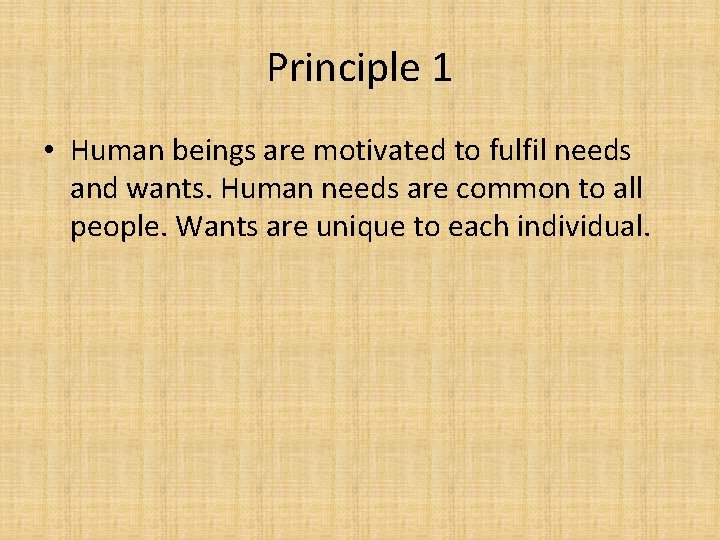 Principle 1

• Human beings are motivated to fulfil needs and wants. Human needs are common to all people. Wants are unique to each individual.